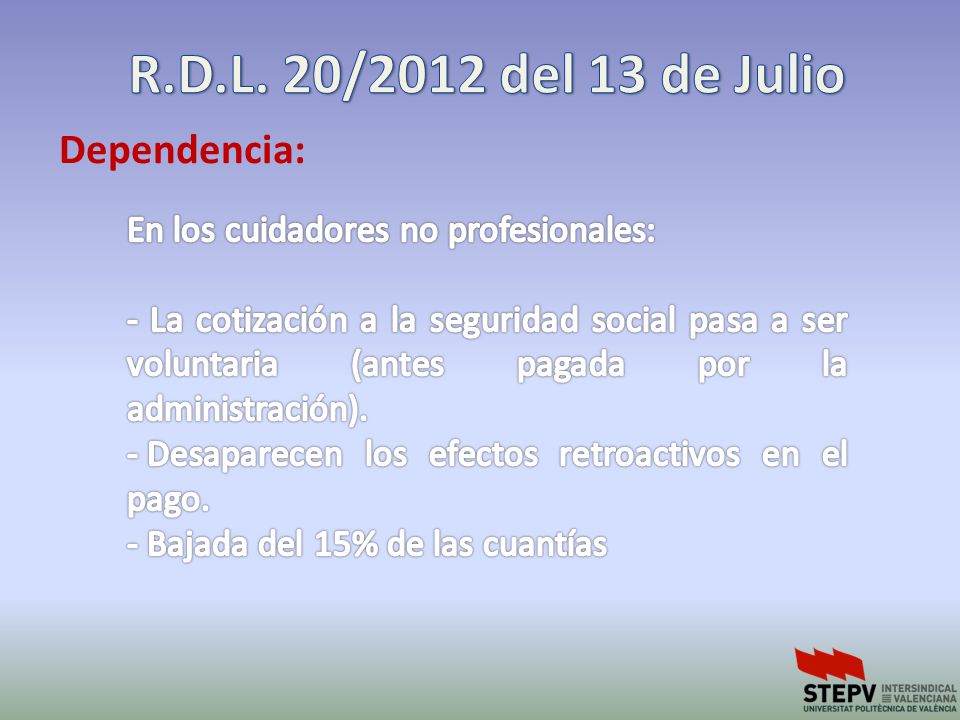 R.D.L. 20/2012 del 13 de Julio

Dependencia:

En los cuidadores no profesionales:

- La cotización a la seguridad social pasa a ser voluntaria (antes pagada por la administración).
- Desaparecen los efectos retroactivos en el pago.
- Bajada del 15% de las cuantías

STEPV INTERSINDICAL VALENCIANA
UNIVERSITAT POLITÈCNICA DE VALÈNCIA